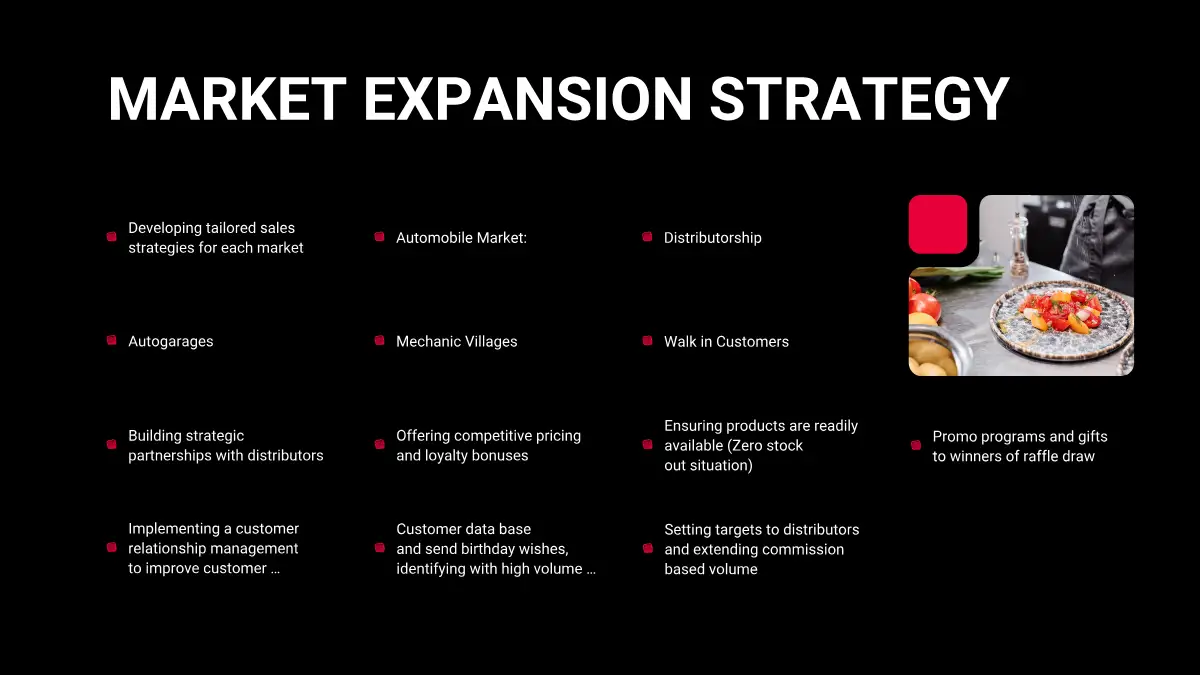 MARKET EXPANSION STRATEGY

Developing tailored sales strategies for each market

Automobile Market:

Distributorship

Autogarages

Mechanic Villages

Walk in Customers

Building strategic partnerships with distributors

Offering competitive pricing and loyalty bonuses

Ensuring products are readily available (Zero stock out situation)

Promo programs and gifts to winners of raffle draw

Implementing a customer relationship management to improve customer …

Customer data base and send birthday wishes, identifying with high volume …

Setting targets to distributors and extending commission based volume